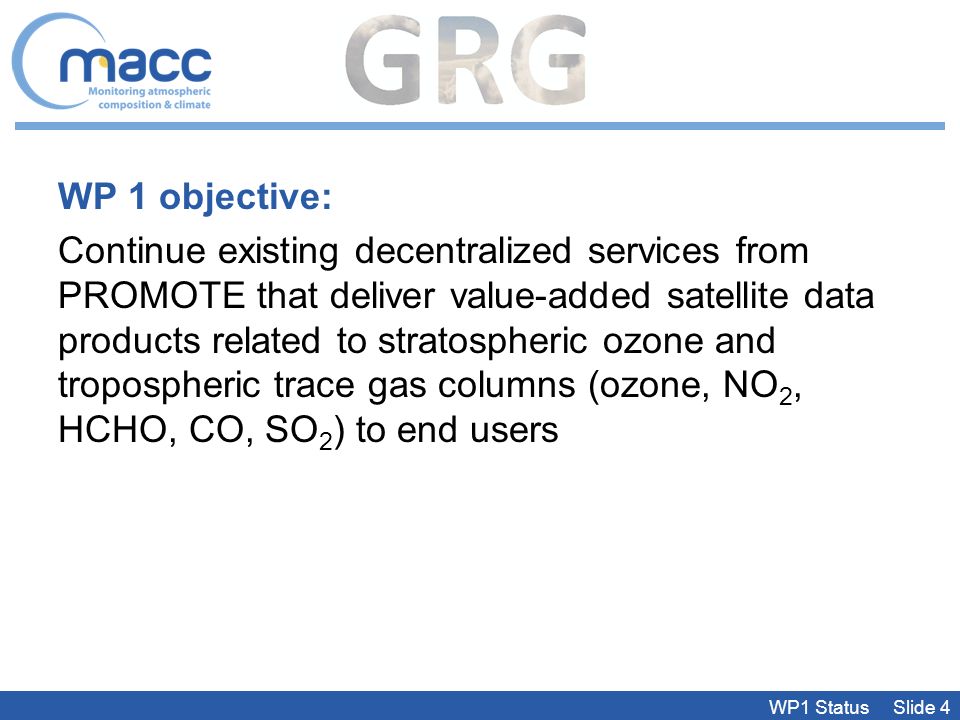 macc
Monitoring atmospheric composition & climate

GRG

WP 1 objective:

Continue existing decentralized services from PROMOTE that deliver value-added satellite data products related to stratospheric ozone and tropospheric trace gas columns (ozone, $NO_2$, HCHO, CO, $SO_2$) to end users

WP1 Status Slide 4